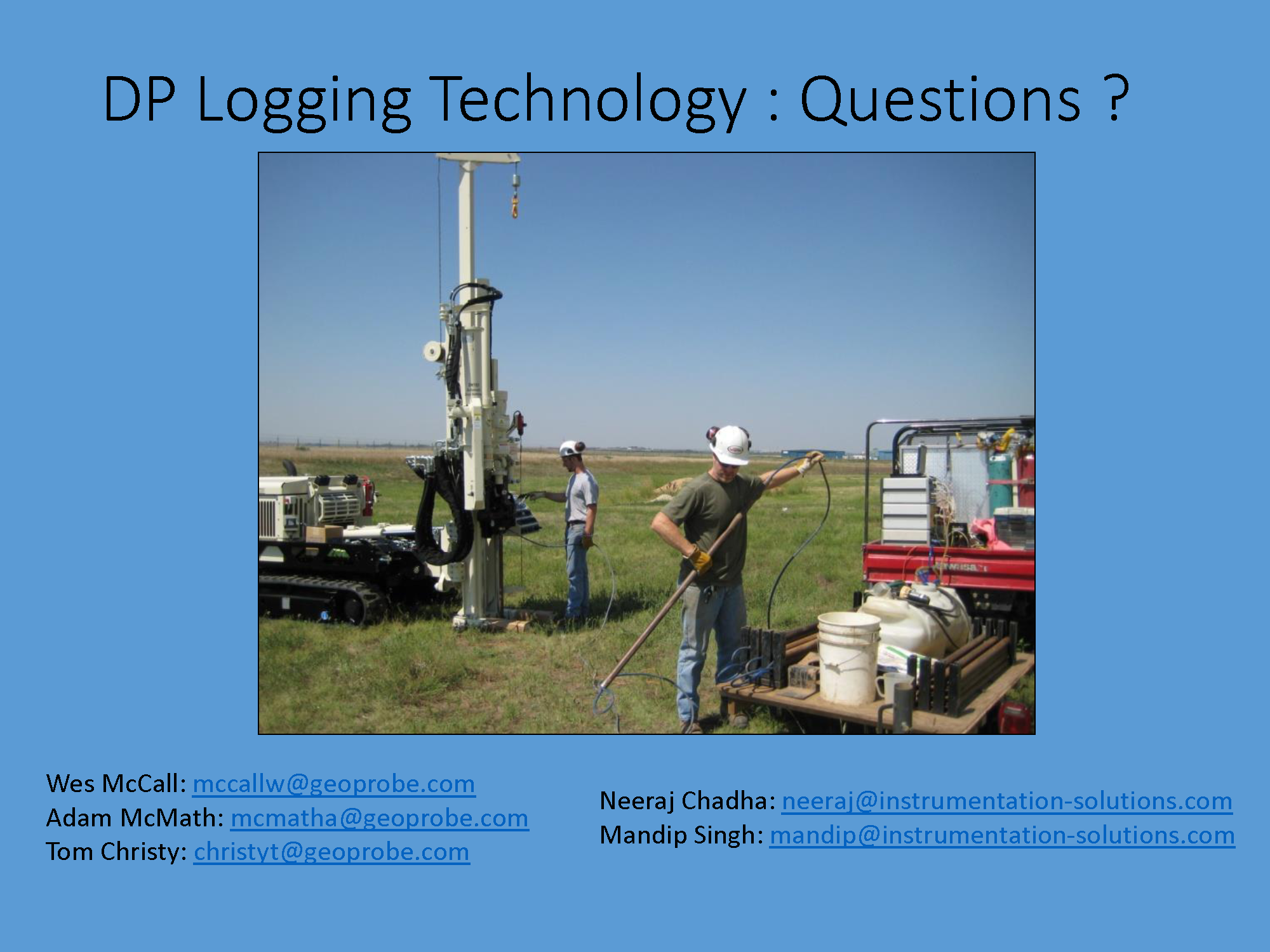 DP Logging Technology : Questions ?

Wes McCall: mccallw@geoprobe.com
Adam McMath: mcmatha@geoprobe.com
Tom Christy: christyt@geoprobe.com

Neeraj Chadha: neeraj@instrumentation-solutions.com
Mandip Singh: mandip@instrumentation-solutions.com